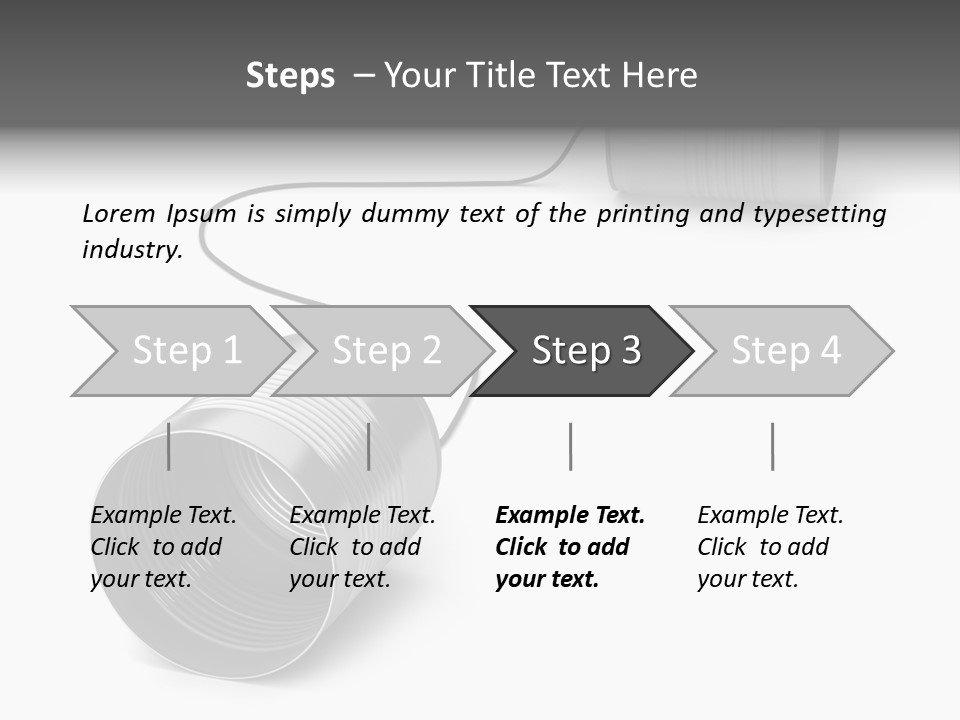 Steps – Your Title Text Here

Lorem Ipsum is simply dummy text of the printing and typesetting industry.

Step 1

Step 2

Step 3

Step 4

Example Text. Click to add your text.

Example Text. Click to add your text.

Example Text. Click to add your text.

Example Text. Click to add your text.